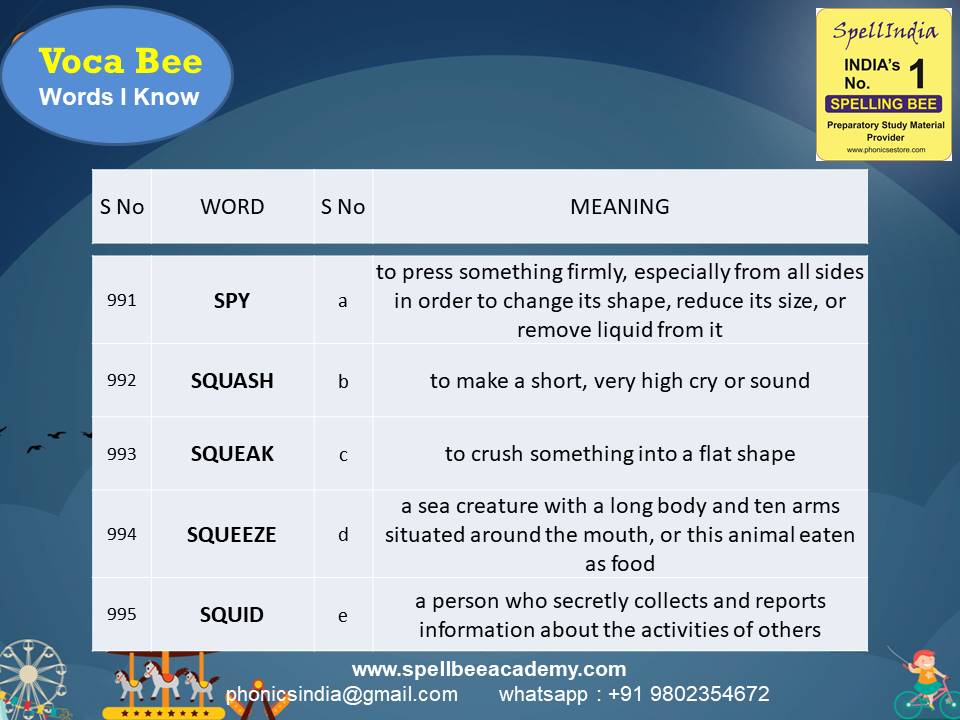 Voca Bee
Words I Know

SpellIndia
INDIA's No. 1
SPELLING BEE
Preparatory Study Material Provider
www.phonicsestore.com

| S No | WORD | S No | MEANING |
|---|---|---|---|
| 991 | SPY | a | to press something firmly, especially from all sides in order to change its shape, reduce its size, or remove liquid from it |
| 992 | SQUASH | b | to make a short, very high cry or sound |
| 993 | SQUEAK | c | to crush something into a flat shape |
| 994 | SQUEEZE | d | a sea creature with a long body and ten arms situated around the mouth, or this animal eaten as food |
| 995 | SQUID | e | a person who secretly collects and reports information about the activities of others |

www.spellbeeacademy.com
phonicsindia@gmail.com whatsapp : +91 9802354672